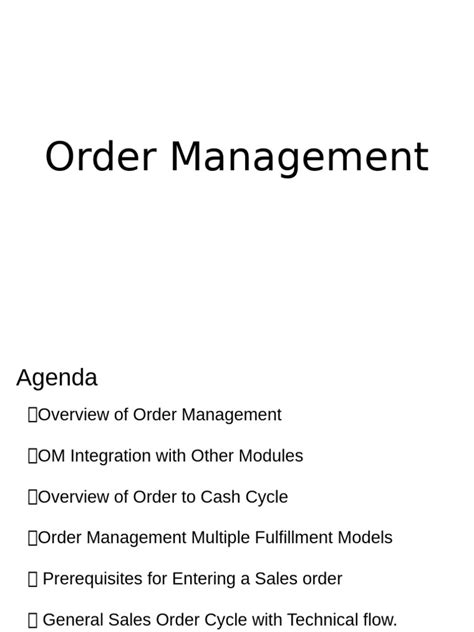 Order Management

Agenda

Overview of Order Management

OM Integration with Other Modules

Overview of Order to Cash Cycle

Order Management Multiple Fulfillment Models

Prerequisites for Entering a Sales order

General Sales Order Cycle with Technical flow.